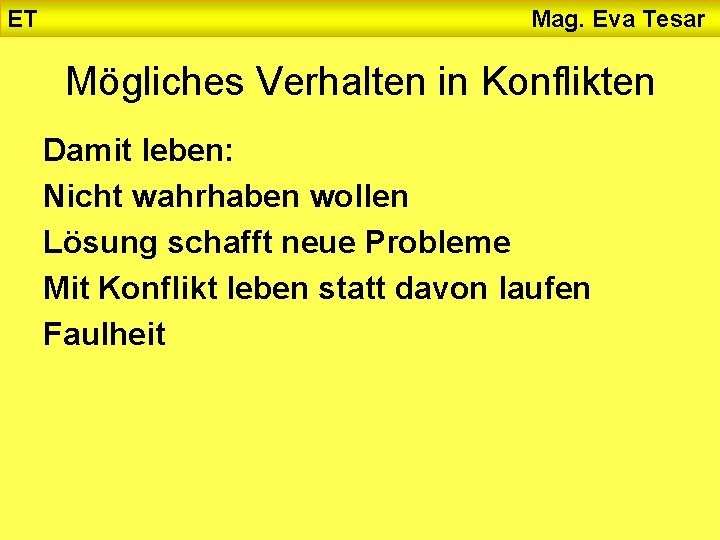 ET Mag. Eva Tesar

Mögliches Verhalten in Konflikten

Damit leben:
Nicht wahrhaben wollen
Lösung schafft neue Probleme
Mit Konflikt leben statt davon laufen
Faulheit